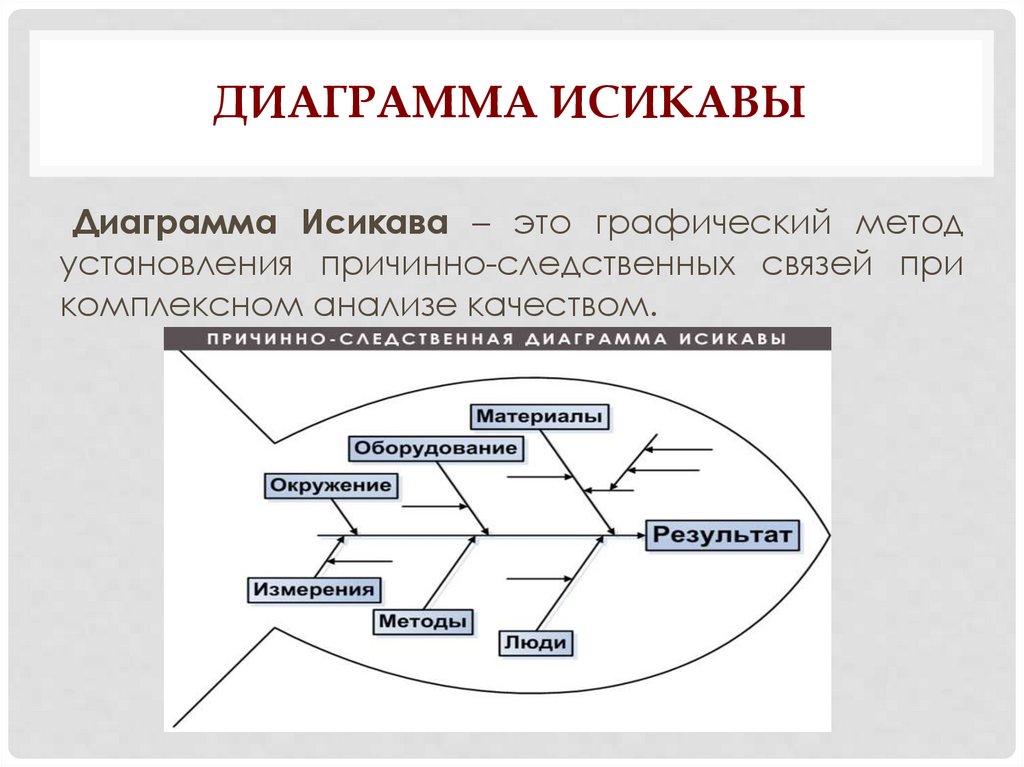 ДИАГРАММА ИСИКАВЫ

Диаграмма Исикава – это графический метод установления причинно-следственных связей при комплексном анализе качеством.

ПРИЧИННО-СЛЕДСТВЕННАЯ ДИАГРАММА ИСИКАВЫ

Материалы

Оборудование

Окружение

Результат

Измерения

Методы

Люди